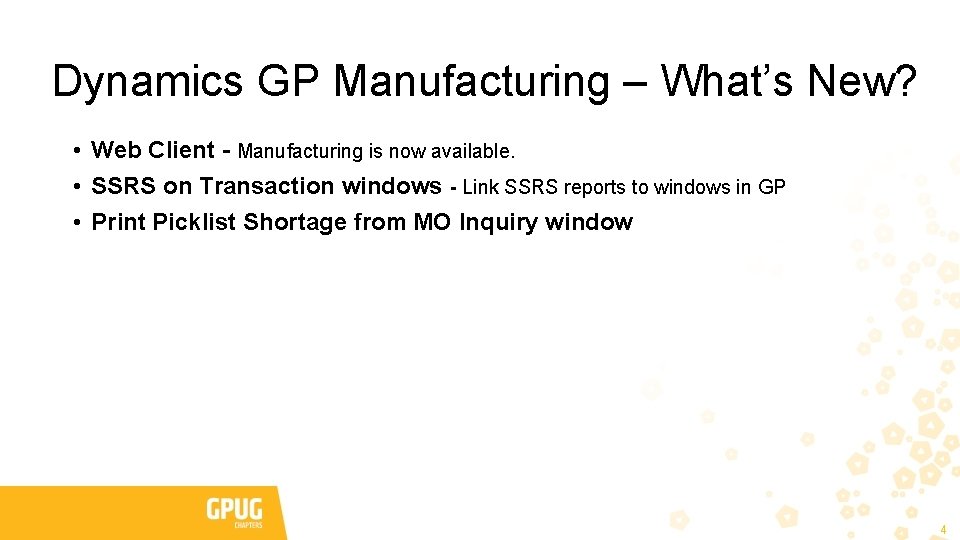 Dynamics GP Manufacturing – What's New?

• Web Client - Manufacturing is now available.
• SSRS on Transaction windows - Link SSRS reports to windows in GP
• Print Picklist Shortage from MO Inquiry window

GPUG
CHAPTERS

4